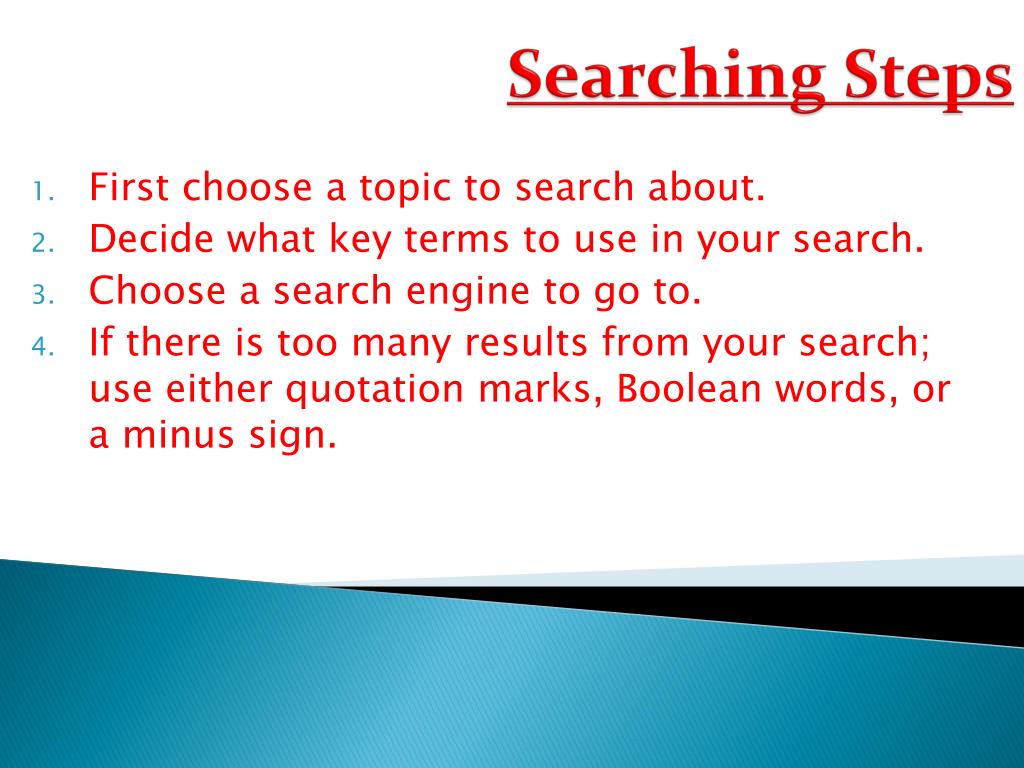 Searching Steps

1. First choose a topic to search about.
2. Decide what key terms to use in your search.
3. Choose a search engine to go to.
4. If there is too many results from your search; use either quotation marks, Boolean words, or a minus sign.